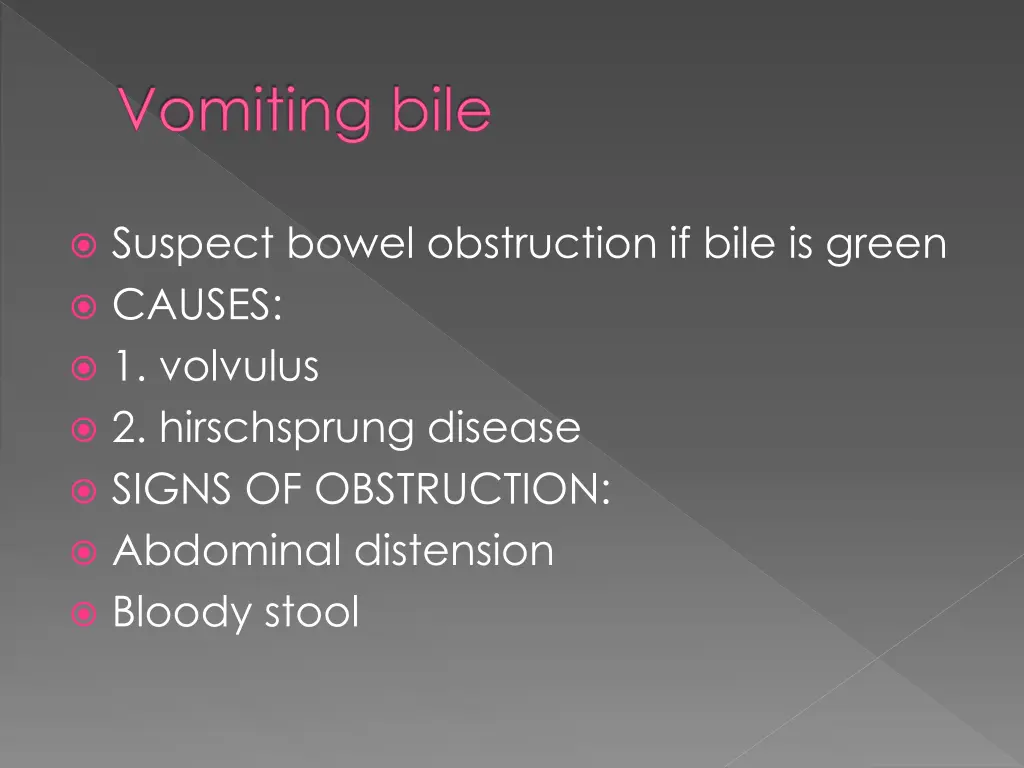 Vomiting bile

Suspect bowel obstruction if bile is green
CAUSES:
1. volvulus
2. hirschsprung disease
SIGNS OF OBSTRUCTION:
Abdominal distension
Bloody stool